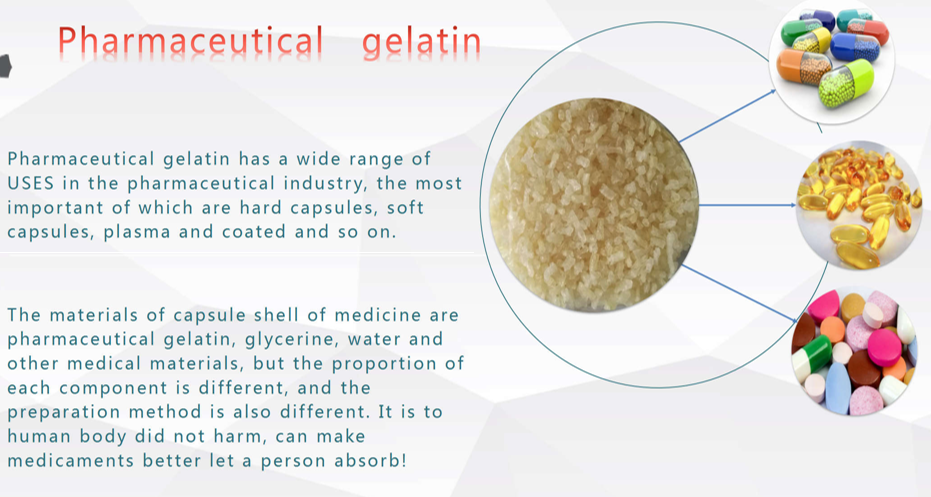 Pharmaceutical gelatin

Pharmaceutical gelatin has a wide range of USES in the pharmaceutical industry, the most important of which are hard capsules, soft capsules, plasma and coated and so on.

The materials of capsule shell of medicine are pharmaceutical gelatin, glycerine, water and other medical materials, but the proportion of each component is different, and the preparation method is also different. It is to human body did not harm, can make medicaments better let a person absorb!